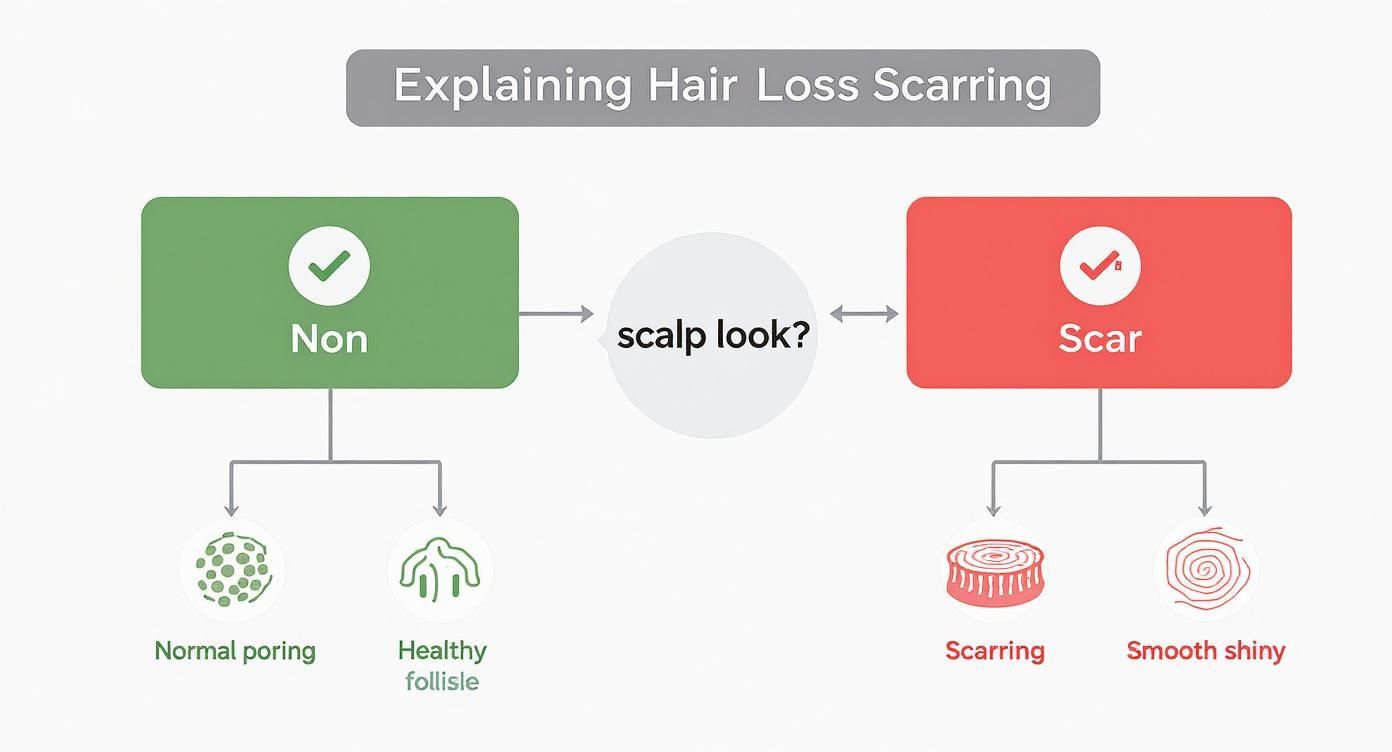 Explaining Hair Loss Scarring

Non

scalp look?

Scar

Normal poring

Healthy follisle

Scarring

Smooth shiny